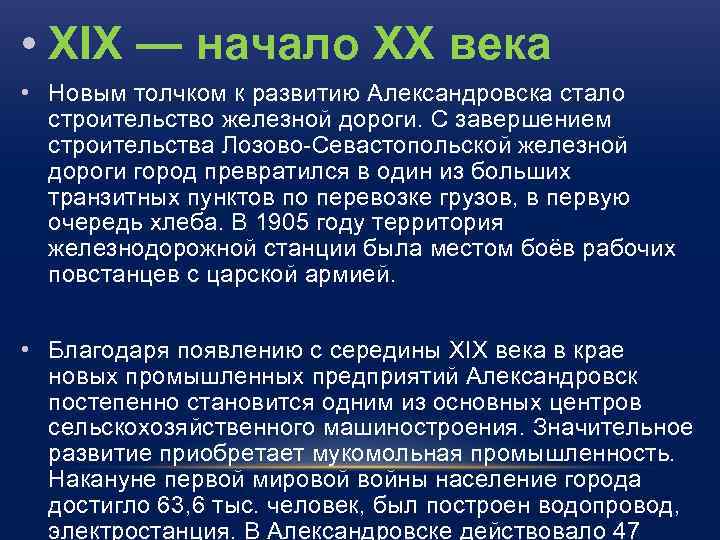 • XIX — начало XX века

• Новым толчком к развитию Александровска стало строительство железной дороги. С завершением строительства Лозово-Севастопольской железной дороги город превратился в один из больших транзитных пунктов по перевозке грузов, в первую очередь хлеба. В 1905 году территория железнодорожной станции была местом боёв рабочих повстанцев с царской армией.

• Благодаря появлению с середины XIX века в крае новых промышленных предприятий Александровск постепенно становится одним из основных центров сельскохозяйственного машиностроения. Значительное развитие приобретает мукомольная промышленность. Накануне первой мировой войны население города достигло 63,6 тыс. человек, был построен водопровод, электростанция. В Александровске действовало 47